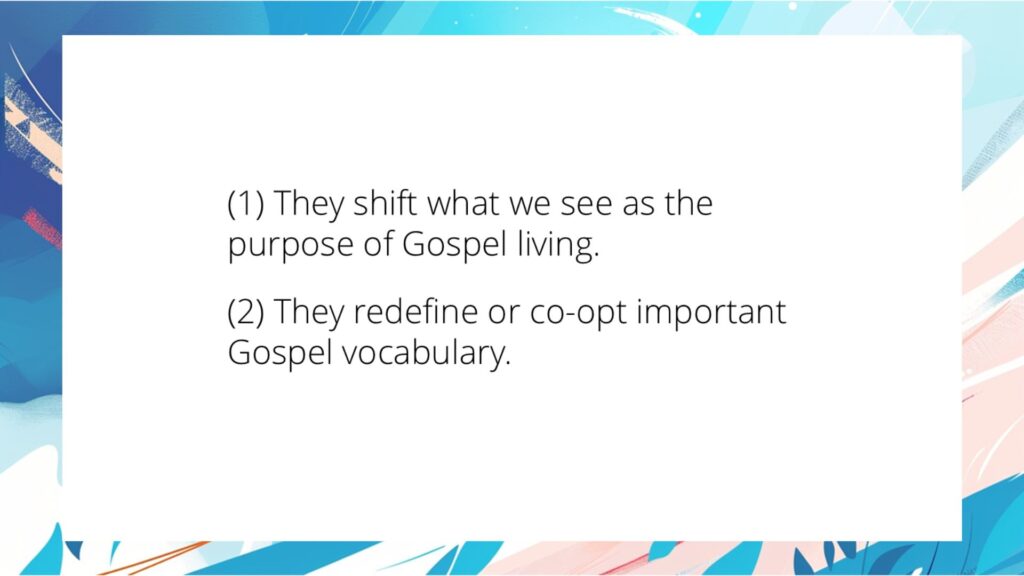 (1) They shift what we see as the purpose of Gospel living.

(2) They redefine or co-opt important Gospel vocabulary.